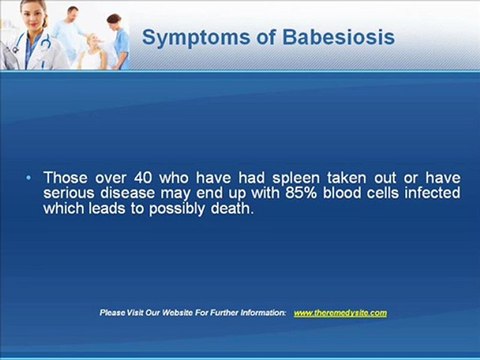 Symptoms of Babesiosis

• Those over 40 who have had spleen taken out or have serious disease may end up with 85% blood cells infected which leads to possibly death.

Please Visit Our Website For Further Information: www.theremedysite.com